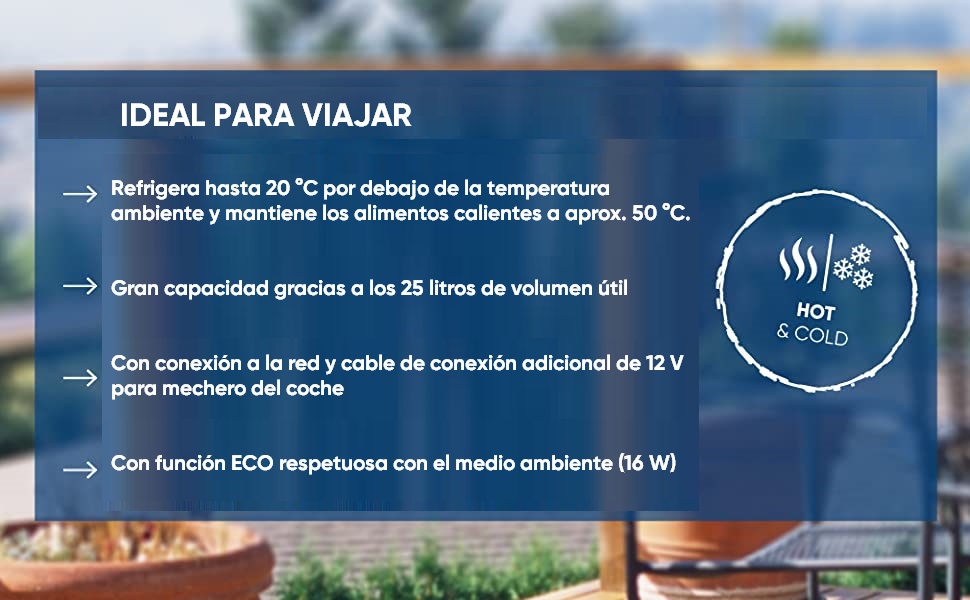 IDEAL PARA VIAJAR

→ Refrigera hasta 20 °C por debajo de la temperatura ambiente y mantiene los alimentos calientes a aprox. 50 °C.

→ Gran capacidad gracias a los 25 litros de volumen útil

→ Con conexión a la red y cable de conexión adicional de 12 V para mechero del coche

→ Con función ECO respetuosa con el medio ambiente (16 W)

HOT
& COLD